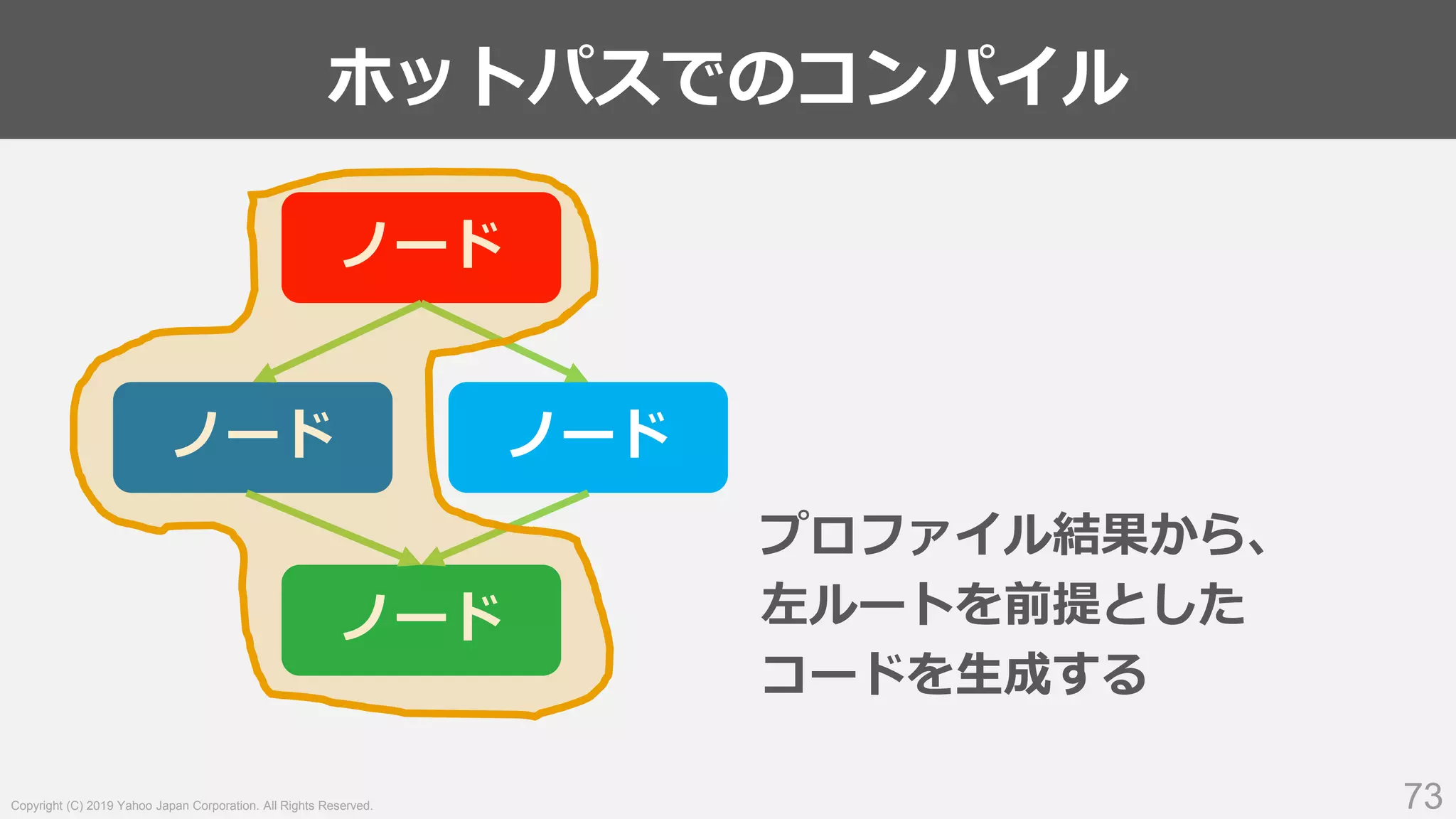 ホットパスでのコンパイル

ノード

ノード

ノード

ノード

プロファイル結果から、
左ルートを前提とした
コードを生成する

Copyright (C) 2019 Yahoo Japan Corporation. All Rights Reserved.

73